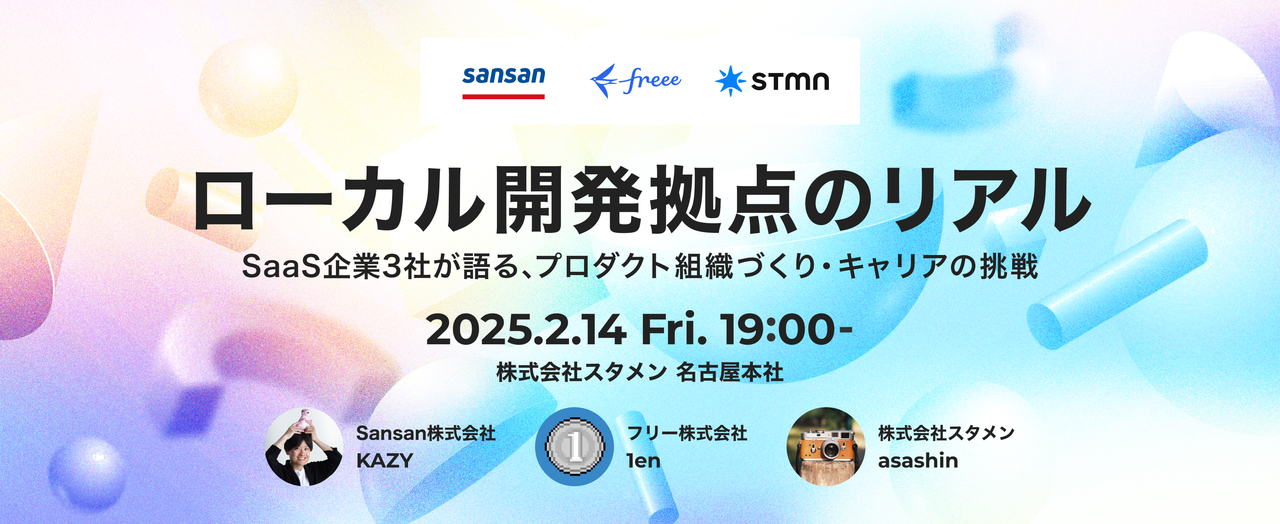 sansan freee STMN

ローカル開発拠点のリアル

SaaS企業3社が語る、プロダクト組織づくり・キャリアの挑戦

2025.2.14 Fri. 19:00-

株式会社スタメン 名古屋本社

Sansan株式会社
KAZY

1

フリー株式会社
1en

株式会社スタメン
asashin